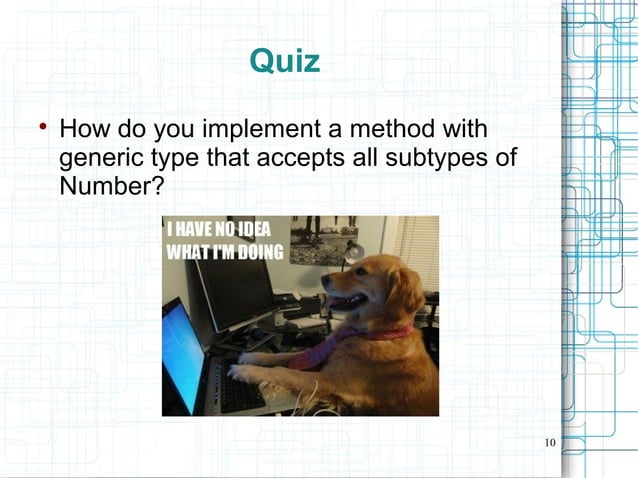 Quiz

• How do you implement a method with generic type that accepts all subtypes of Number?

I HAVE NO IDEA WHAT I'M DOING

10